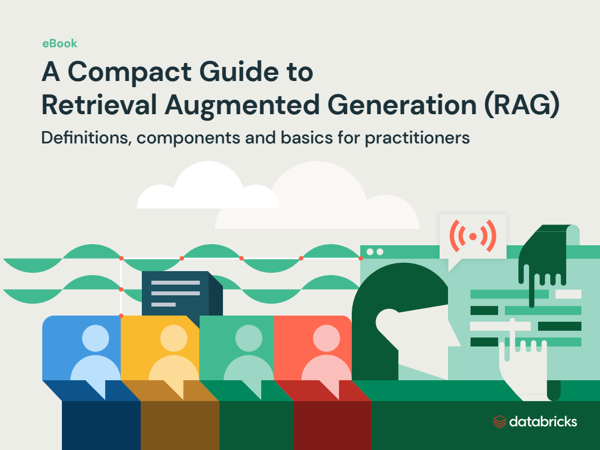 eBook

A Compact Guide to Retrieval Augmented Generation (RAG)

Definitions, components and basics for practitioners

databricks